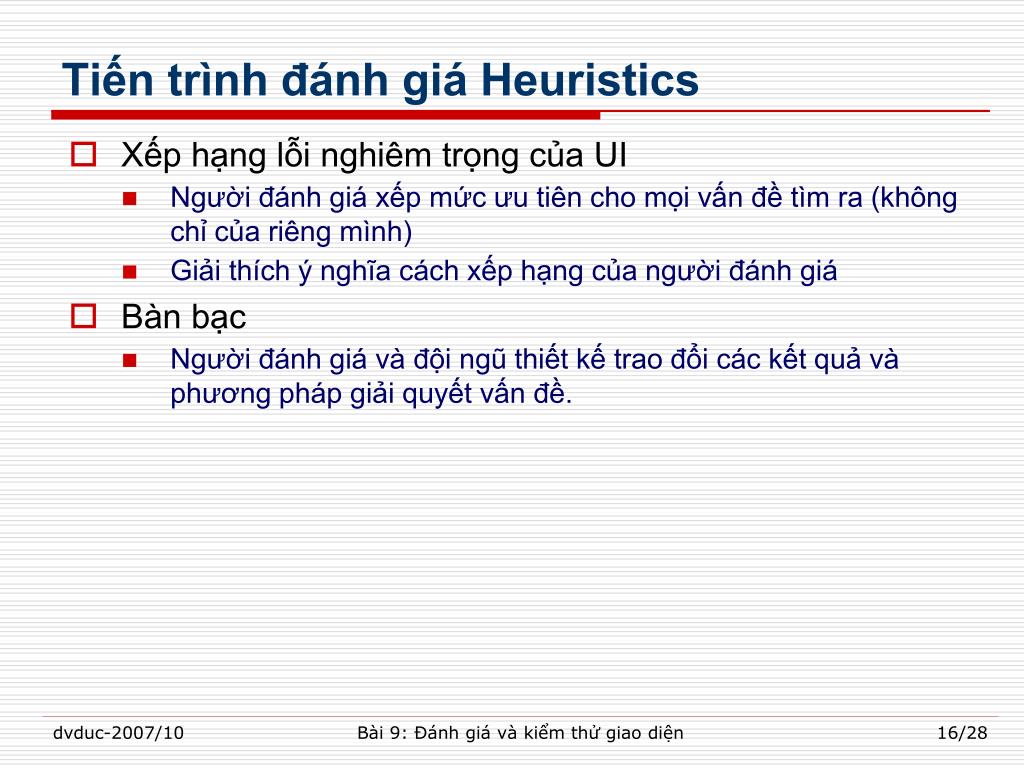 Tiến trình đánh giá Heuristics

Xếp hạng lỗi nghiêm trọng của UI

Người đánh giá xếp mức ưu tiên cho mọi vấn đề tìm ra (không chỉ của riêng mình)

Giải thích ý nghĩa cách xếp hạng của người đánh giá

Bàn bạc

Người đánh giá và đội ngũ thiết kế trao đổi các kết quả và phương pháp giải quyết vấn đề.

dvduc-2007/10

Bài 9: Đánh giá và kiểm thử giao diện

16/28